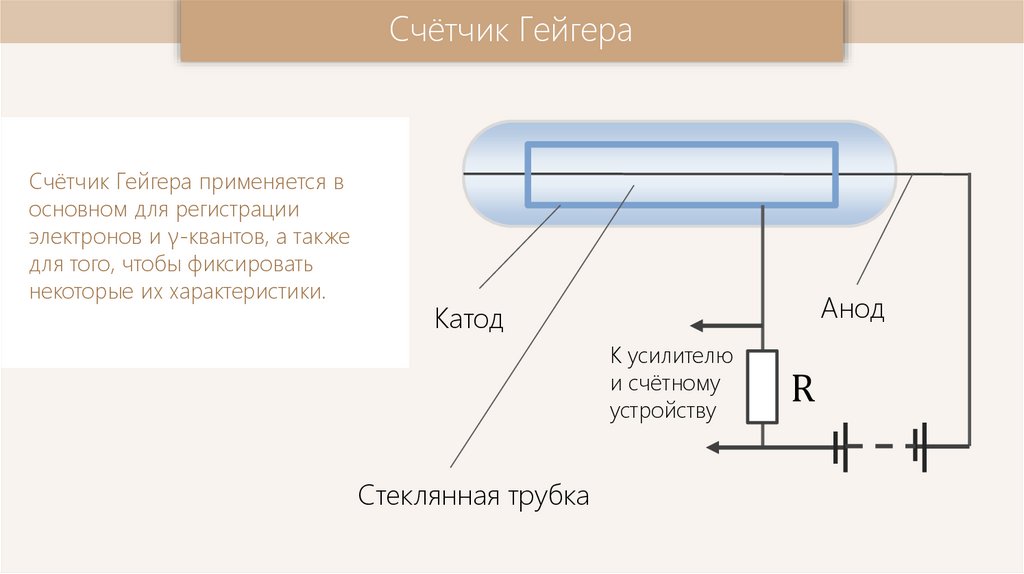 Счётчик Гейгера

Счётчик Гейгера применяется в основном для регистрации электронов и γ-квантов, а также для того, чтобы фиксировать некоторые их характеристики.

Катод

Анод

К усилителю и счётному устройству

R

Стеклянная трубка